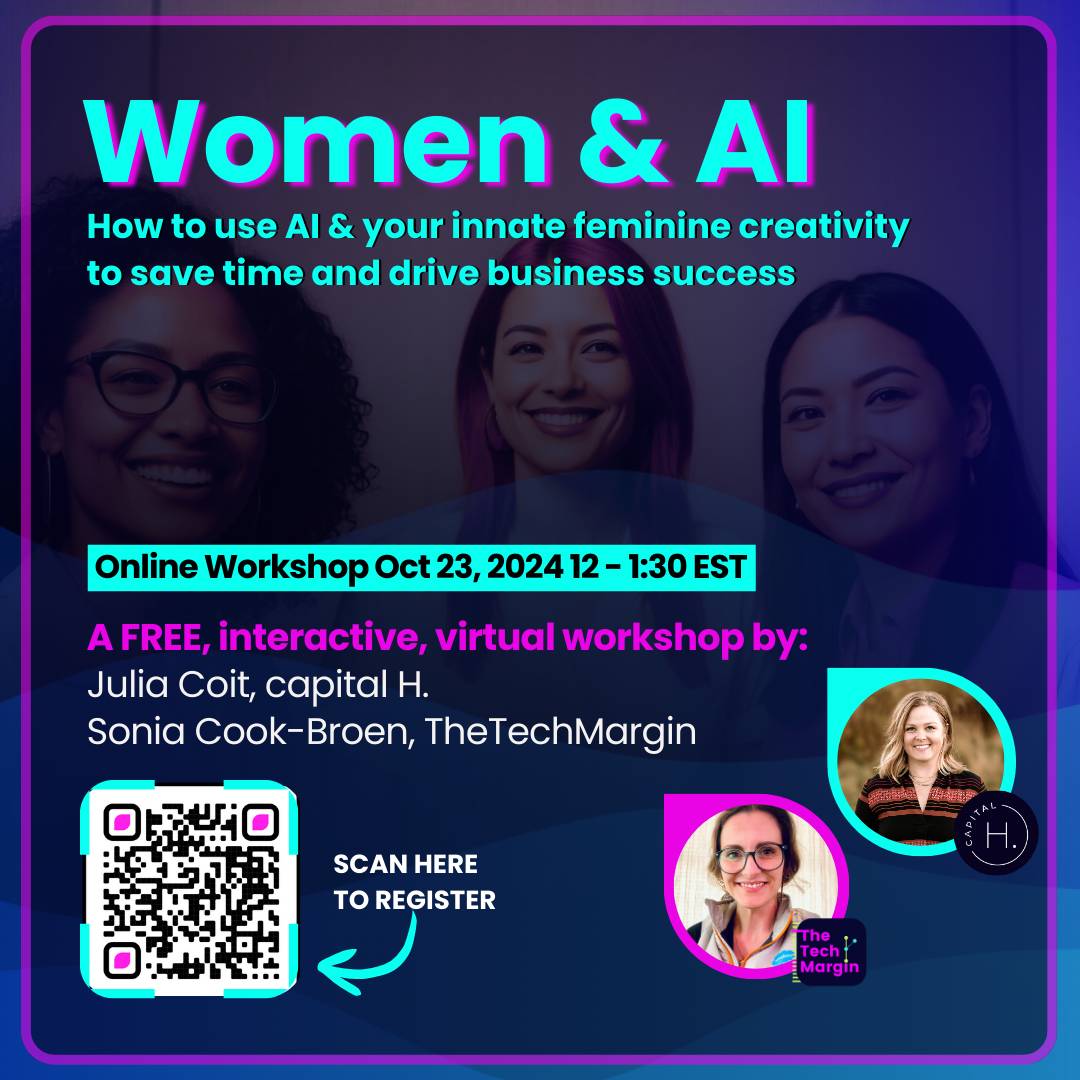 Women & AI

How to use AI & your innate feminine creativity to save time and drive business success

Online Workshop Oct 23, 2024 12 - 1:30 EST

A FREE, interactive, virtual workshop by:
Julia Coit, capital H.
Sonia Cook-Broen, TheTechMargin

SCAN HERE TO REGISTER

CAPITAL H.

The Tech Margin